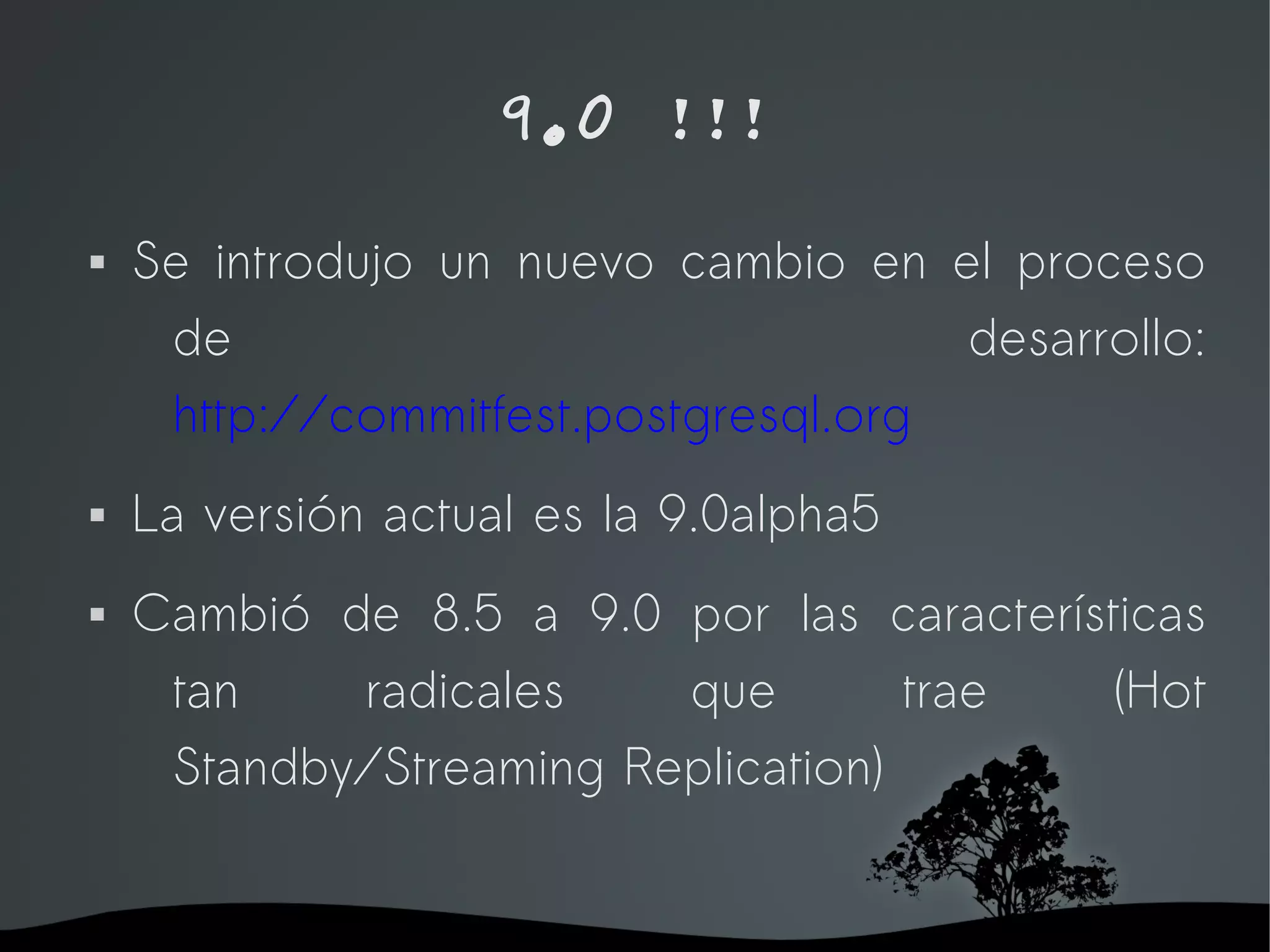 9.0 !!!

▪ Se introdujo un nuevo cambio en el proceso de desarrollo: http://commitfest.postgresql.org

▪ La versión actual es la 9.0alpha5

▪ Cambió de 8.5 a 9.0 por las características tan radicales que trae (Hot Standby/Streaming Replication)